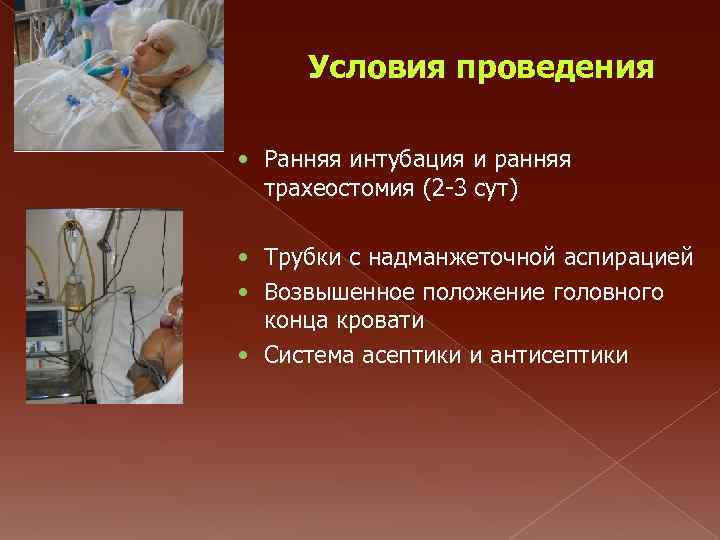 Условия проведения

• Ранняя интубация и ранняя трахеостомия (2-3 сут)

• Трубки с надманжеточной аспирацией
• Возвышенное положение головного конца кровати
• Система асептики и антисептики